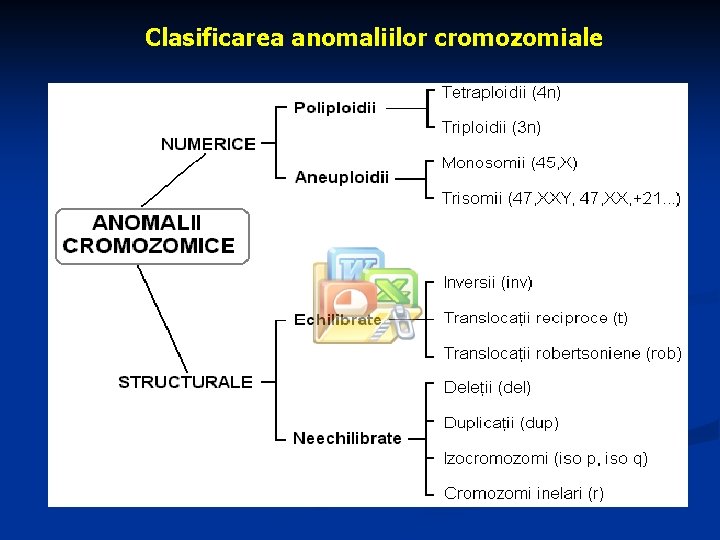 Clasificarea anomaliilor cromozomiale

ANOMALII CROMOZOMICE

NUMERICE

Poliploidii

Tetraploidii (4n)

Triploidii (3n)

Aneuploidii

Monosomii (45,X)

Trisomii (47,XXY, 47,XX,+21...)

STRUCTURALE

Echilibrate

Inversii (inv)

Translocații reciproce (t)

Translocații robertsoniene (rob)

Neechilibrate

Deleții (del)

Duplicații (dup)

Izocromozomi (iso p, iso q)

Cromozomi inelari (r)